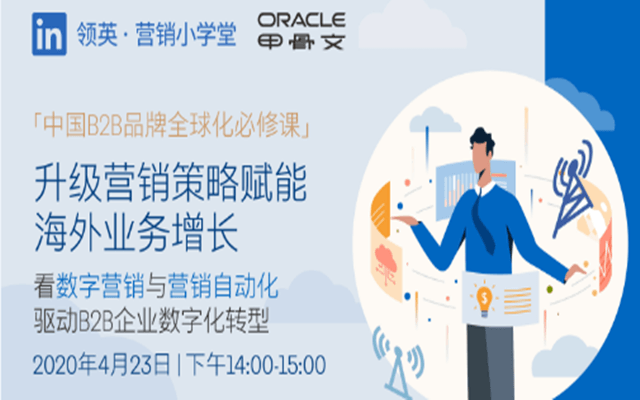 in 领英 · 营销小学堂

ORACLE 甲骨文

「中国B2B品牌全球化必修课」

升级营销策略赋能
海外业务增长

看数字营销与营销自动化
驱动B2B企业数字化转型

2020年4月23日 | 下午14:00-15:00